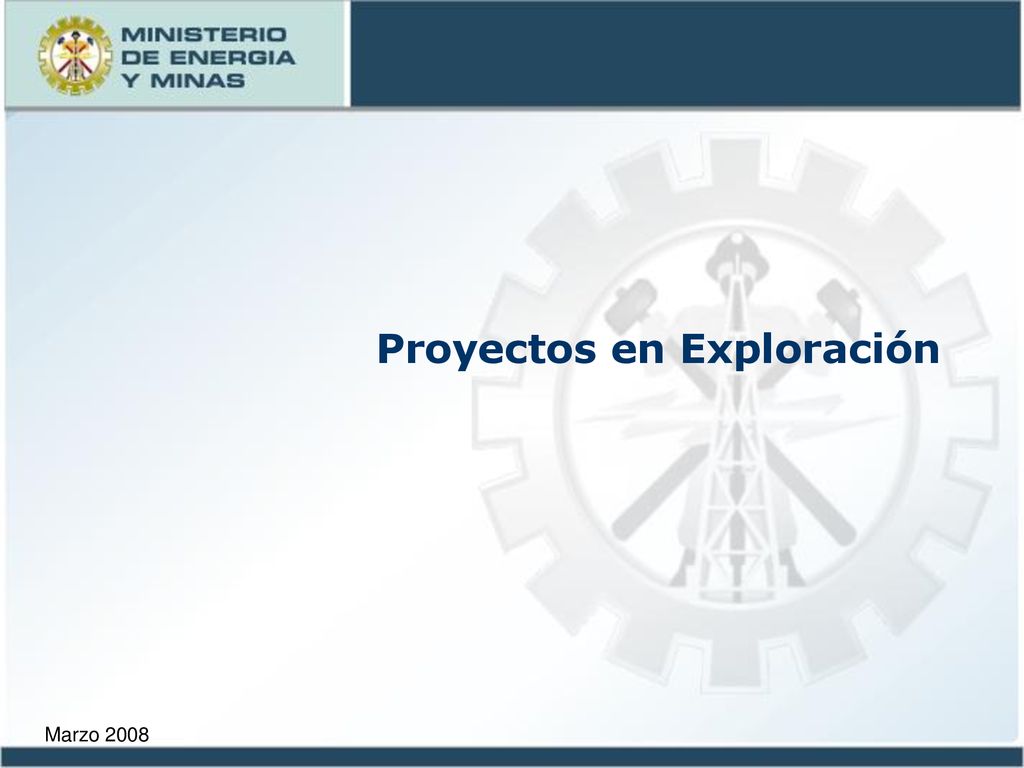 MINISTERIO
DE ENERGIA
Y MINAS

Proyectos en Exploración

Marzo 2008